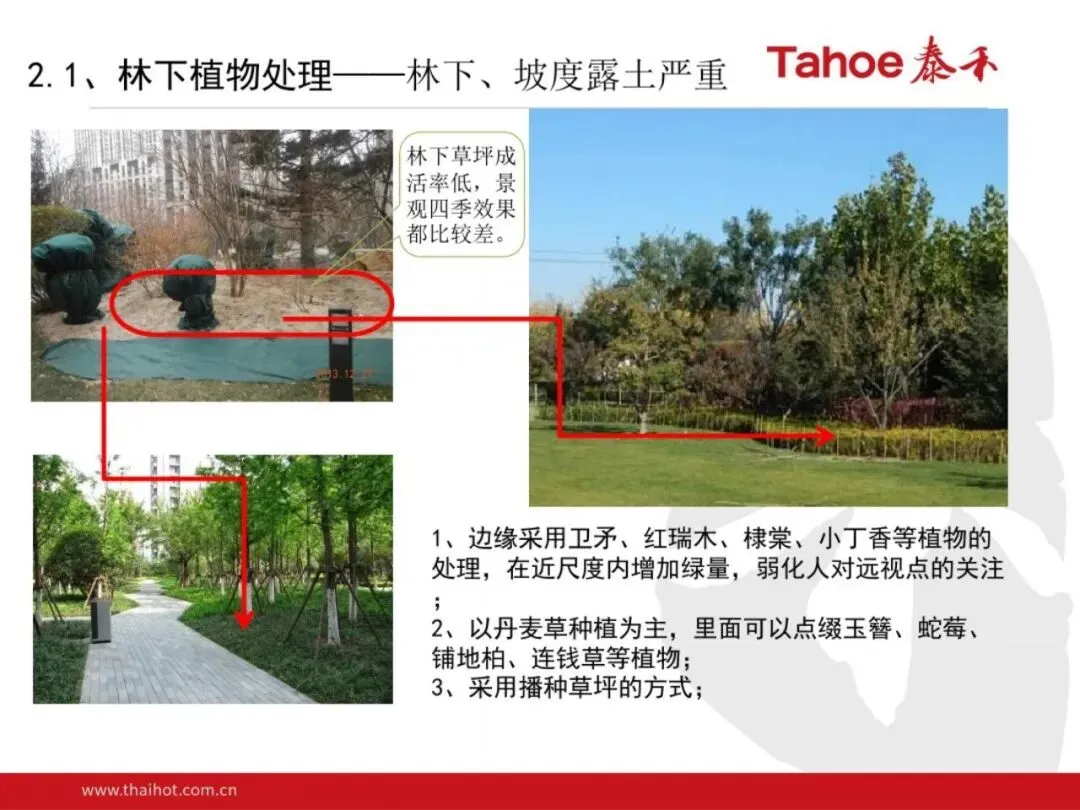 2.1、林下植物处理——林下、坡度露土严重

Tahoe 泰禾

林下草坪成活率低，景观四季效果都比较差。

1、边缘采用卫矛、红瑞木、棣棠、小丁香等植物的处理，在近尺度内增加绿量，弱化人对远视点的关注；
2、以丹麦草种植为主，里面可以点缀玉簪、蛇莓、铺地柏、连钱草等植物；
3、采用播种草坪的方式；

www.thaihot.com.cn